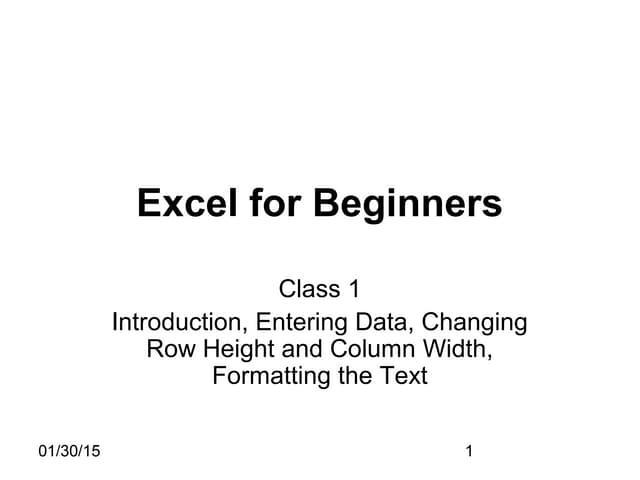 Excel for Beginners

Class 1

Introduction, Entering Data, Changing Row Height and Column Width, Formatting the Text

01/30/15

1